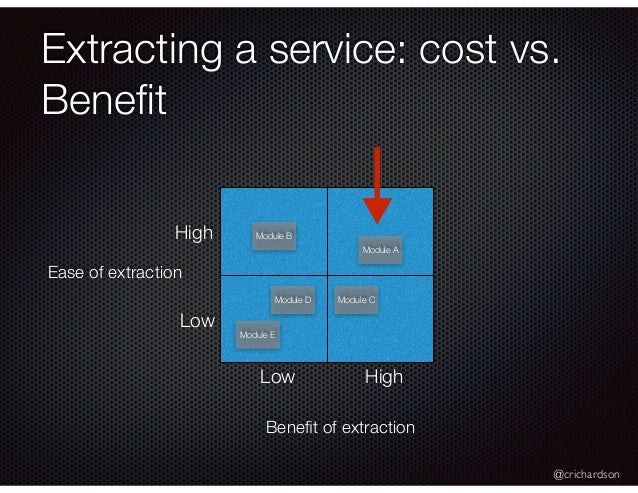 Extracting a service: cost vs. Benefit

High

Module B

Module A

Ease of extraction

Module D

Module C

Low

Module E

Low

High

Benefit of extraction

@crichardson